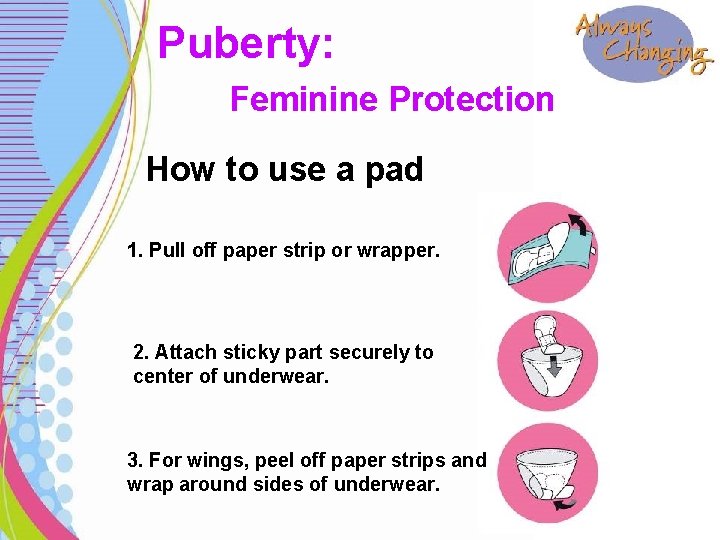 Puberty:

Always Changing

Feminine Protection

How to use a pad

1. Pull off paper strip or wrapper.

2. Attach sticky part securely to center of underwear.

3. For wings, peel off paper strips and wrap around sides of underwear.